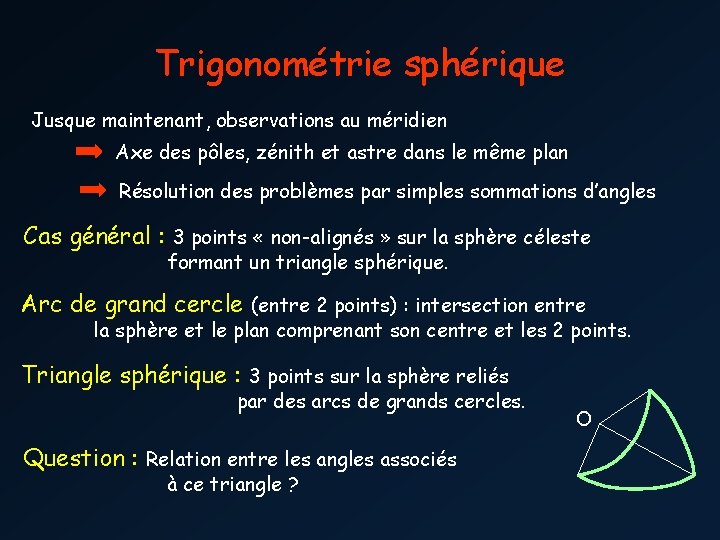 Trigonométrie sphérique

Jusque maintenant, observations au méridien

Axe des pôles, zénith et astre dans le même plan

Résolution des problèmes par simples sommations d'angles

Cas général : 3 points « non-alignés » sur la sphère céleste formant un triangle sphérique.

Arc de grand cercle (entre 2 points) : intersection entre la sphère et le plan comprenant son centre et les 2 points.

Triangle sphérique : 3 points sur la sphère reliés par des arcs de grands cercles.

O

Question : Relation entre les angles associés à ce triangle ?